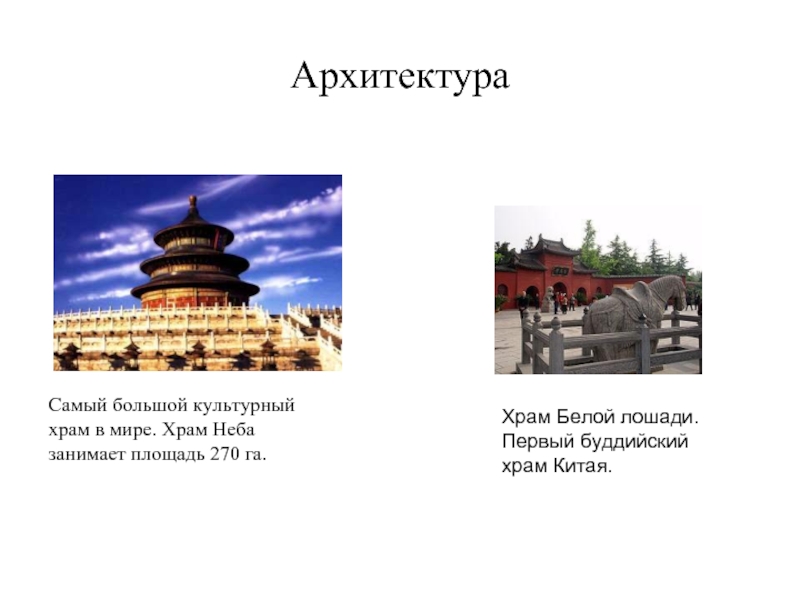 Архитектура

Самый большой культурный храм в мире. Храм Неба занимает площадь 270 га.

Храм Белой лошади. Первый буддийский храм Китая.